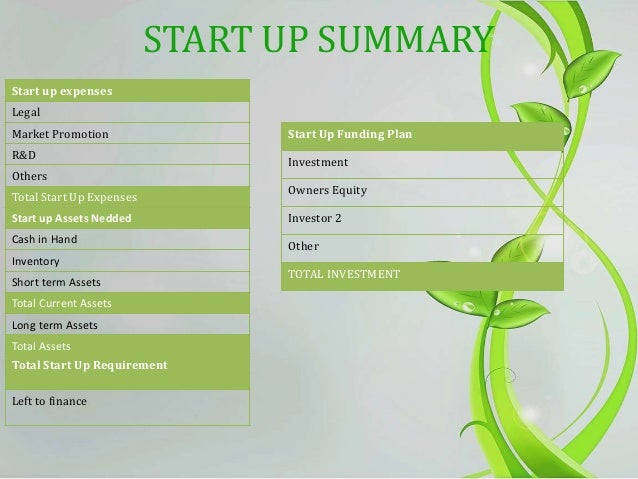 START UP SUMMARY

| Start up expenses |
|---|
| Legal |
| Market Promotion |
| R&D |
| Others |
| Total Start Up Expenses |
| Start up Assets Nedded |
| Cash in Hand |
| Inventory |
| Short term Assets |
| Total Current Assets |
| Long term Assets |
| Total Assets |
| Total Start Up Requirement |
| Left to finance |

| Start Up Funding Plan |
|---|
| Investment |
| Owners Equity |
| Investor 2 |
| Other |
| TOTAL INVESTMENT |